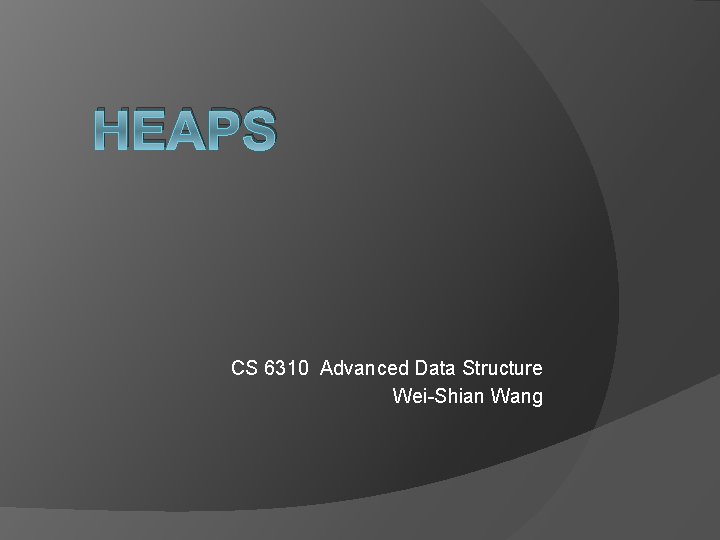 HEAPS

CS 6310 Advanced Data Structure
Wei-Shian Wang